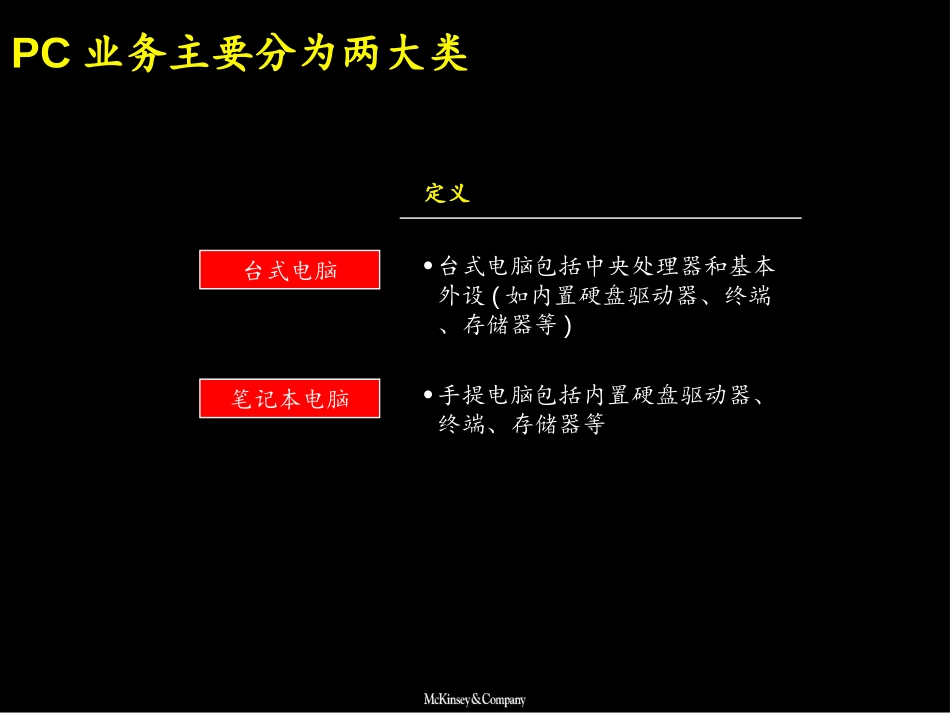 PC 业务主要分为两大类

定义

台式电脑

• 台式电脑包括中央处理器和基本外设 ( 如内置硬盘驱动器、终端、存储器等 )

笔记本电脑

• 手提电脑包括内置硬盘驱动器、终端、存储器等

McKinsey&Company